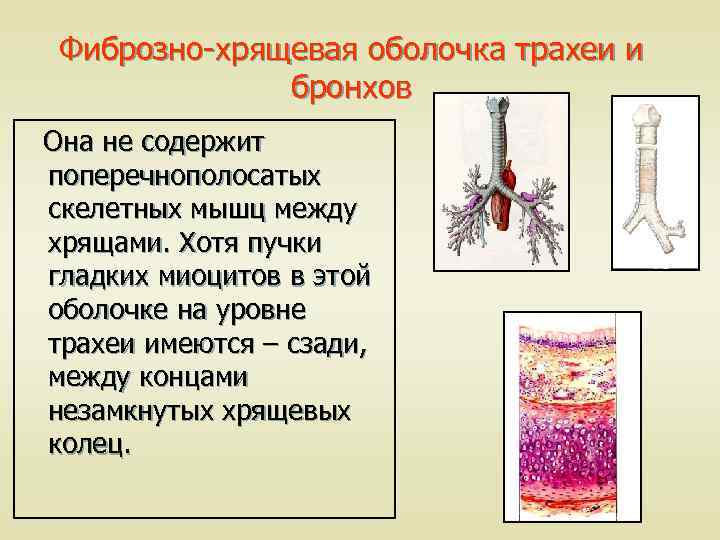 Фиброзно-хрящевая оболочка трахеи и бронхов

Она не содержит поперечнополосатых скелетных мышц между хрящами. Хотя пучки гладких миоцитов в этой оболочке на уровне трахеи имеются – сзади, между концами незамкнутых хрящевых колец.